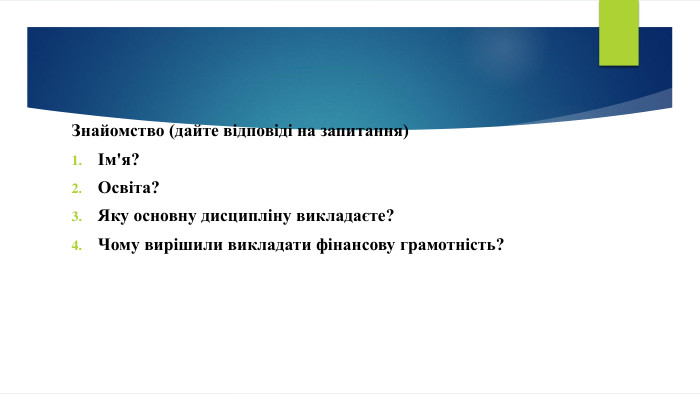 Знайомство (дайте відповіді на запитання)

1. Ім'я?
2. Освіта?
3. Яку основну дисципліну викладаєте?
4. Чому вирішили викладати фінансову грамотність?